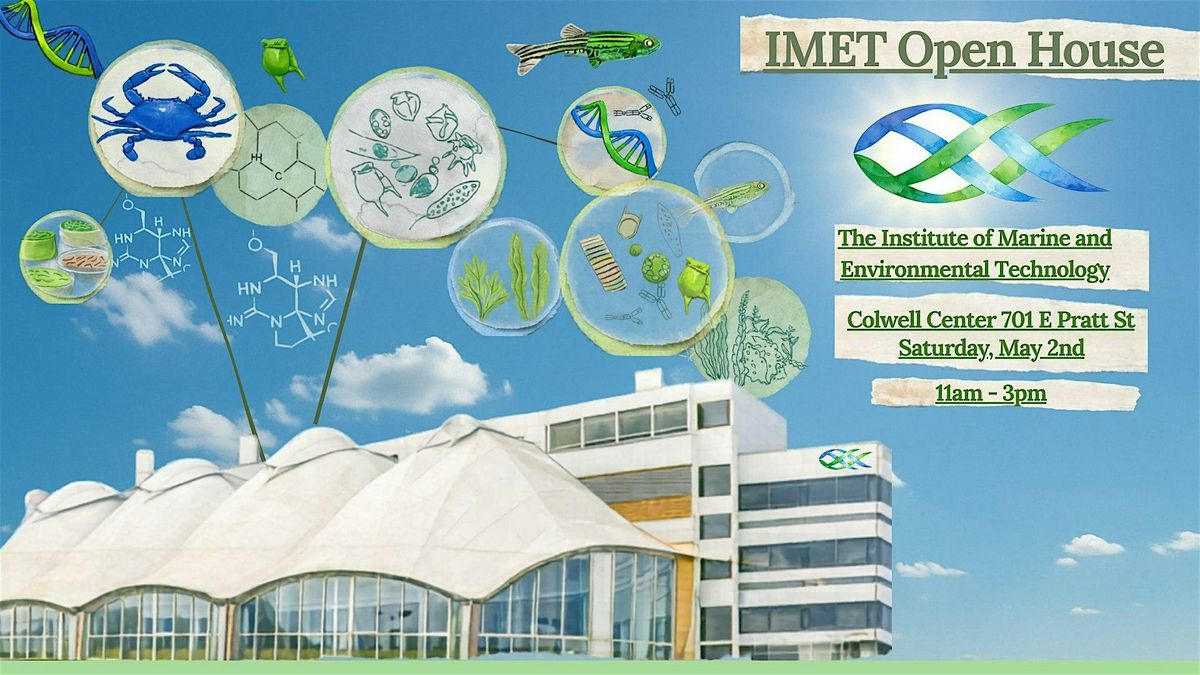 IMET Open House

The Institute of Marine and Environmental Technology

Colwell Center 701 E Pratt St
Saturday, May 2nd

11am - 3pm